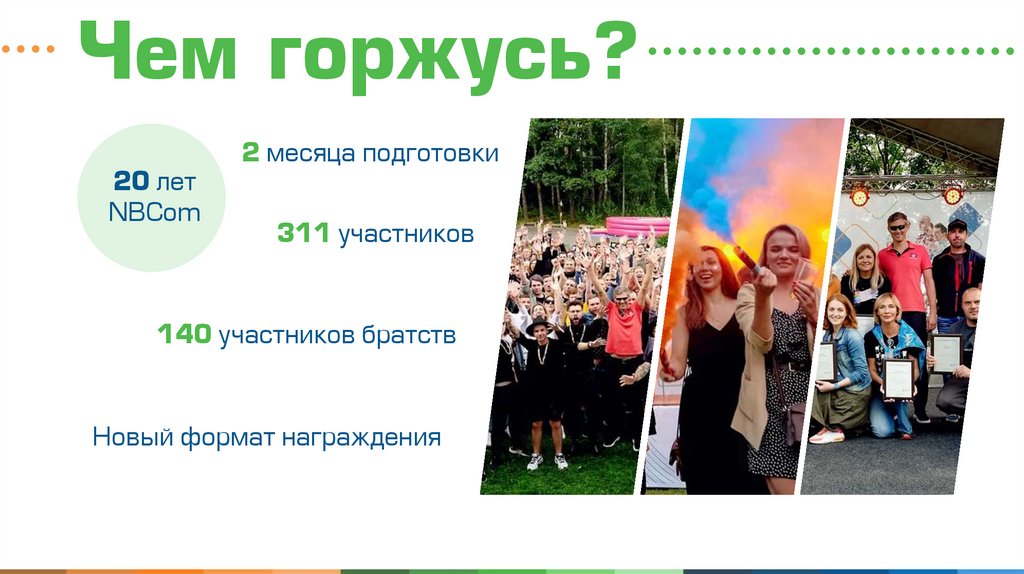 Чем горжусь?

20 лет NBCom

2 месяца подготовки

311 участников

140 участников братств

Новый формат награждения